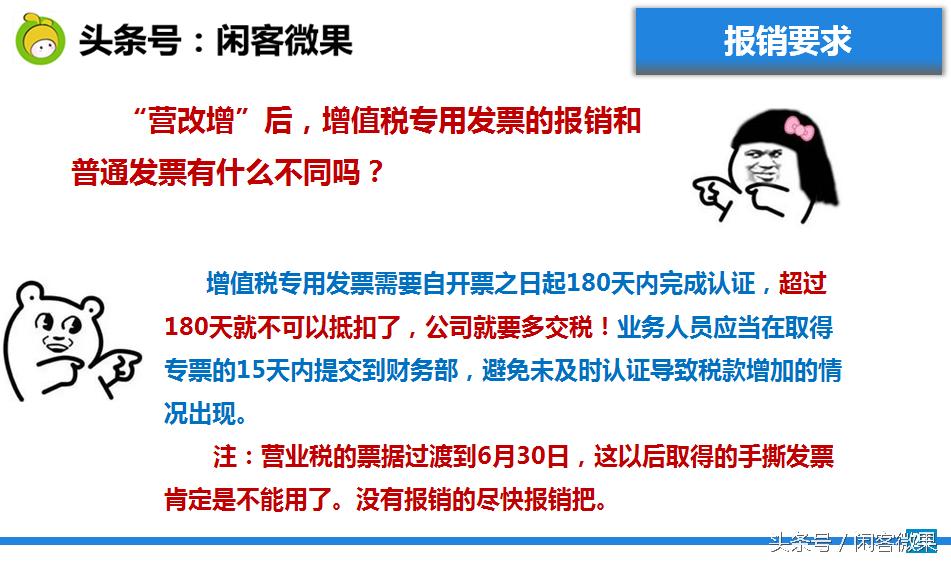 头条号：闲客微果

报销要求

“营改增”后，增值税专用发票的报销和普通发票有什么不同吗？

增值税专用发票需要自开票之日起180天内完成认证，超过180天就不可以抵扣了，公司就要多交税！业务人员应当在取得专票的15天内提交到财务部，避免未及时认证导致税款增加的情况出现。

注：营业税的票据过渡到6月30日，这以后取得的手撕发票肯定是不能用了。没有报销的尽快报销把。

头条号 / 闲客微果